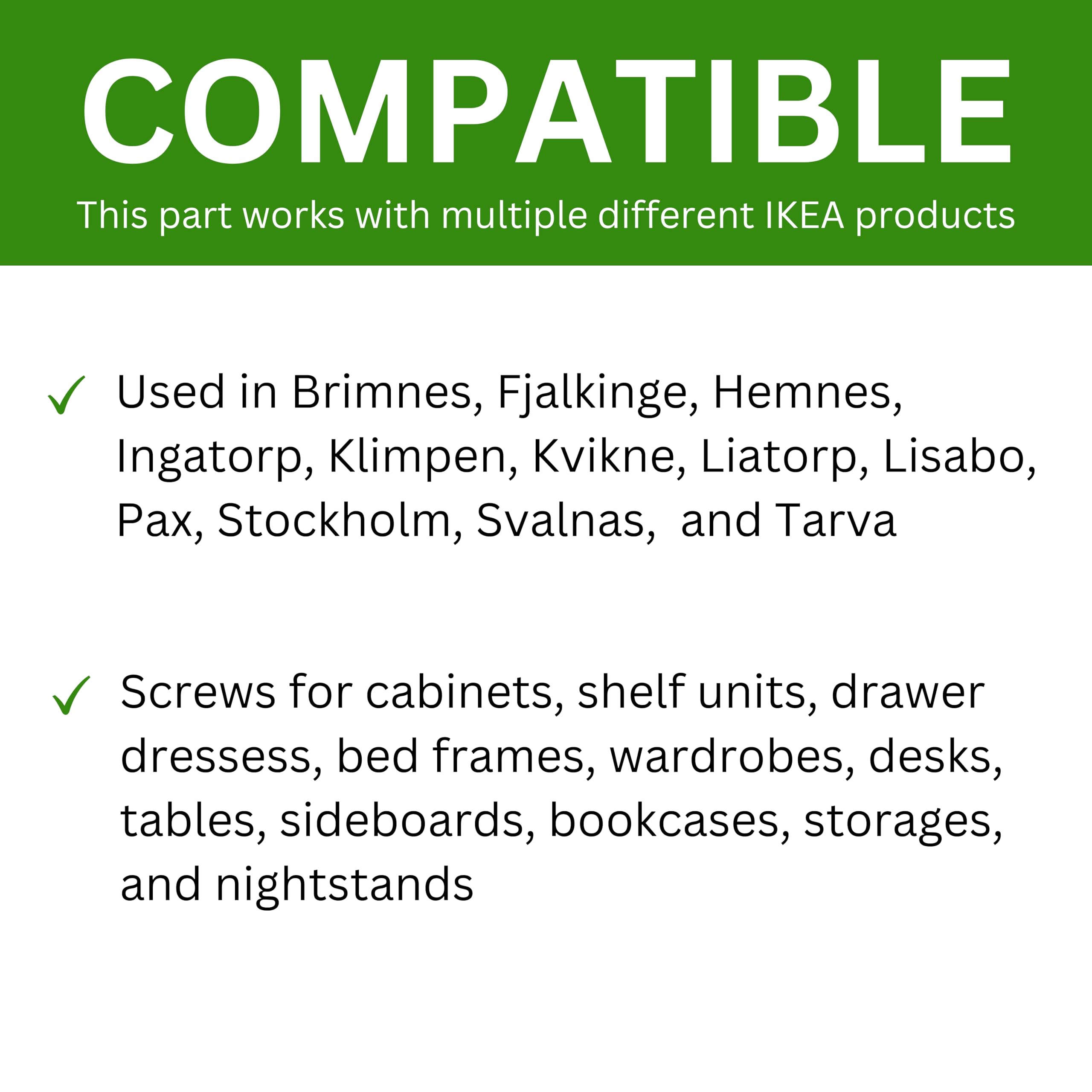 COMPATIBLE

This part works with multiple different IKEA products

✓ Used in Brimnes, Fjalkinge, Hemnes, Ingatorp, Klimpen, Kvikne, Liatorp, Lisabo, Pax, Stockholm, Svalnas,  and Tarva

✓ Screws for cabinets, shelf units, drawer dressess, bed frames, wardrobes, desks, tables, sideboards, bookcases, storages, and nightstands